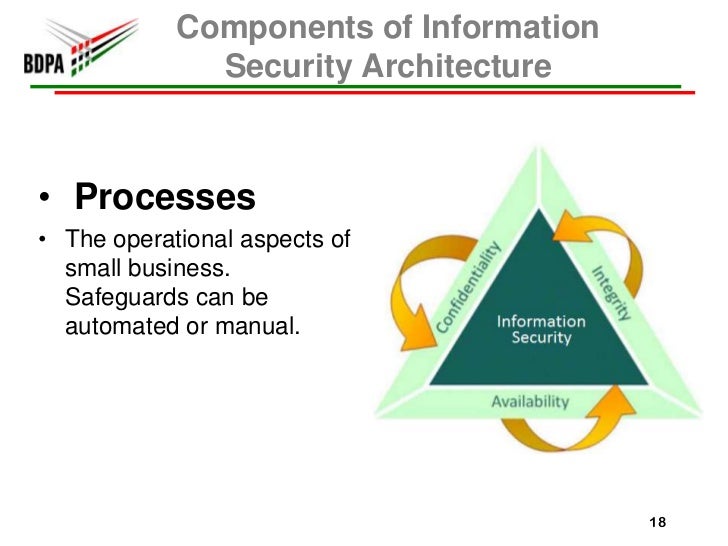 BDPA

Components of Information Security Architecture

• Processes

• The operational aspects of small business. Safeguards can be automated or manual.

Confidentiality
Integrity
Information Security
Availability

18